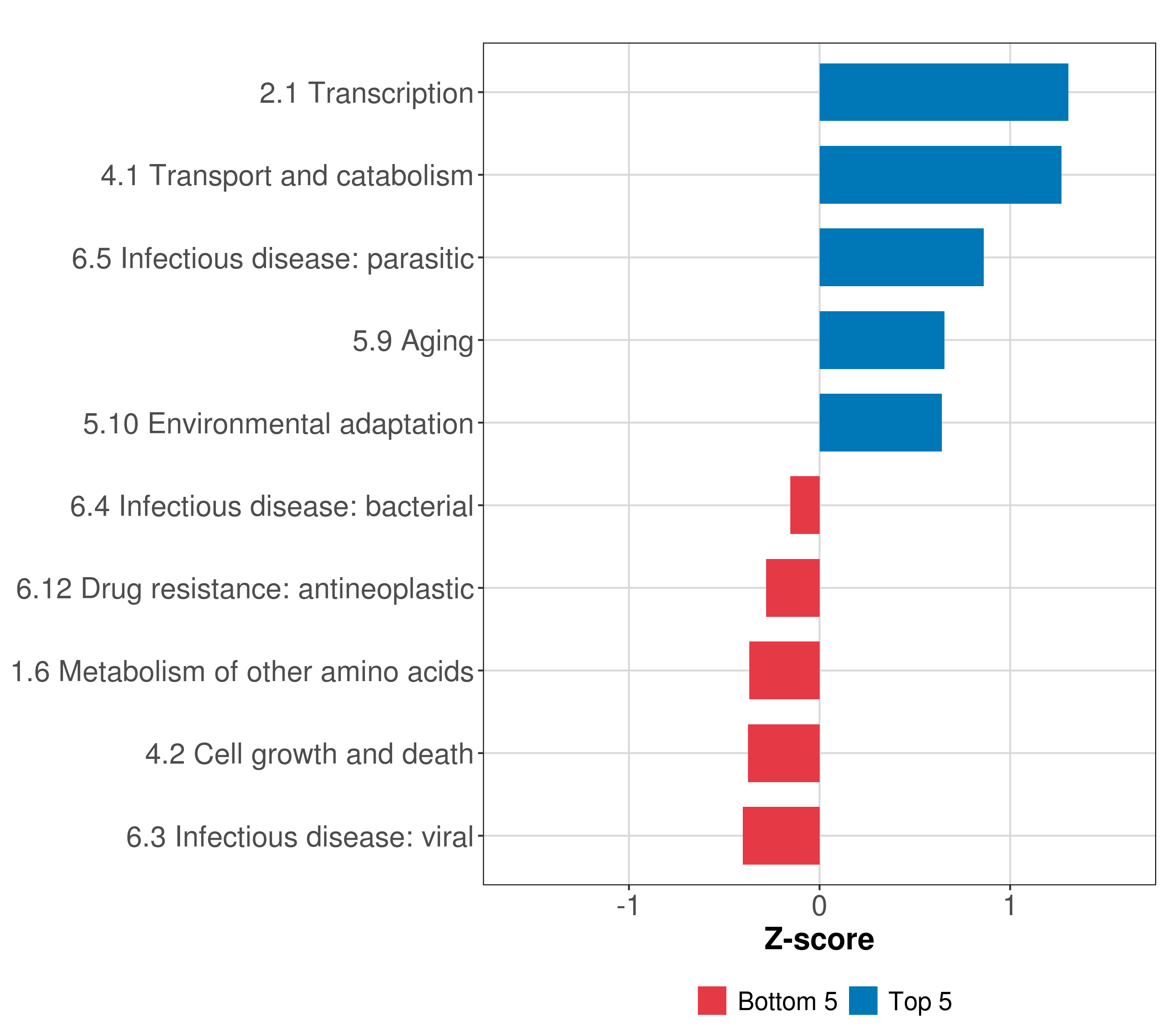 2.1 Transcription
4.1 Transport and catabolism
6.5 Infectious disease: parasitic
5.9 Aging
5.10 Environmental adaptation
6.4 Infectious disease: bacterial
6.12 Drug resistance: antineoplastic
1.6 Metabolism of other amino acids
4.2 Cell growth and death
6.3 Infectious disease: viral

-1
0
1

Z-score

Bottom 5
Top 5